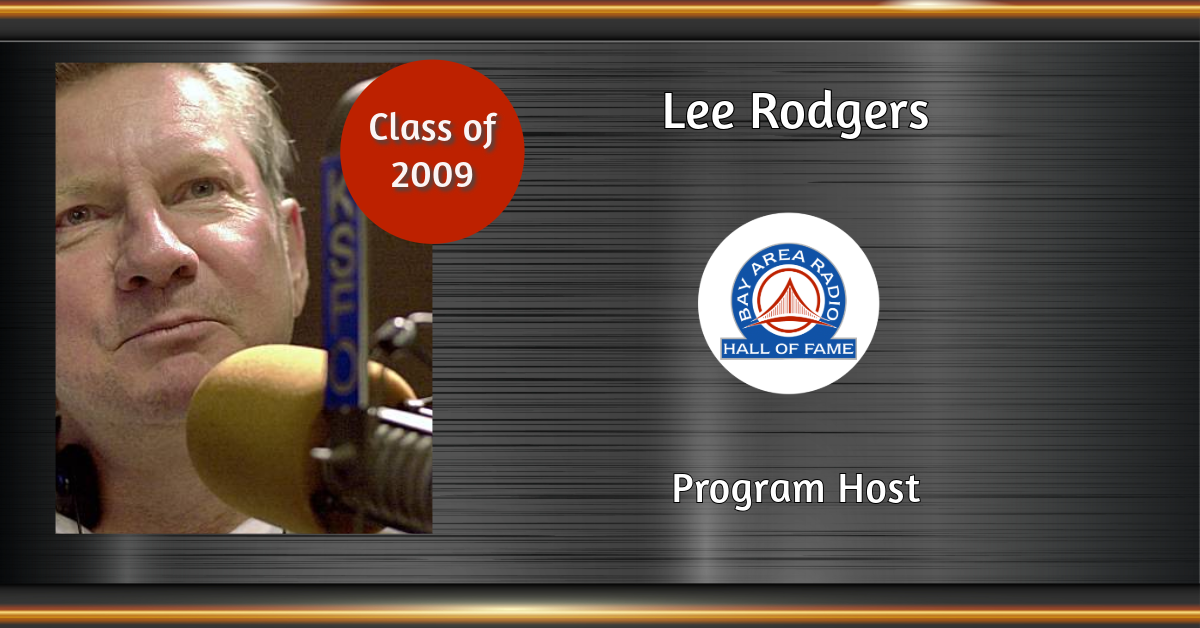 Class of 2009

KSFO

Lee Rodgers

BAY AREA RADIO
HALL OF FAME

Program Host